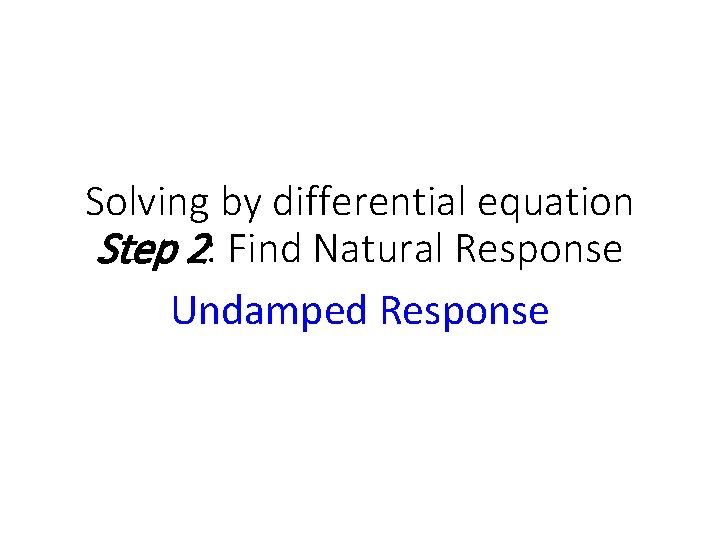 Solving by differential equation
Step 2: Find Natural Response

Undamped Response